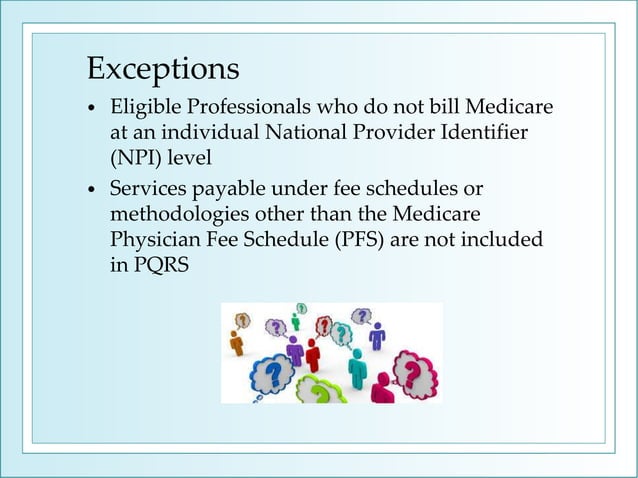 Exceptions

• Eligible Professionals who do not bill Medicare at an individual National Provider Identifier (NPI) level

• Services payable under fee schedules or methodologies other than the Medicare Physician Fee Schedule (PFS) are not included in PQRS

? ? ? ? ? ? ? ? ? ?